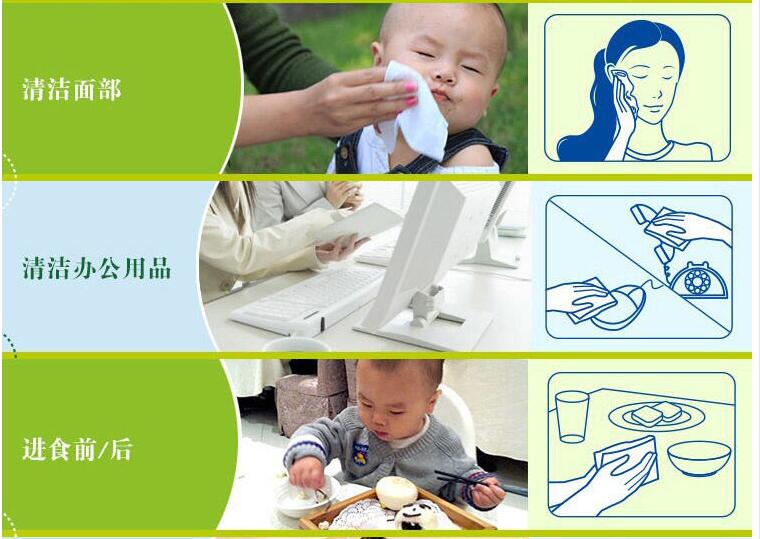 清洁面部

清洁办公用品

进食前/后